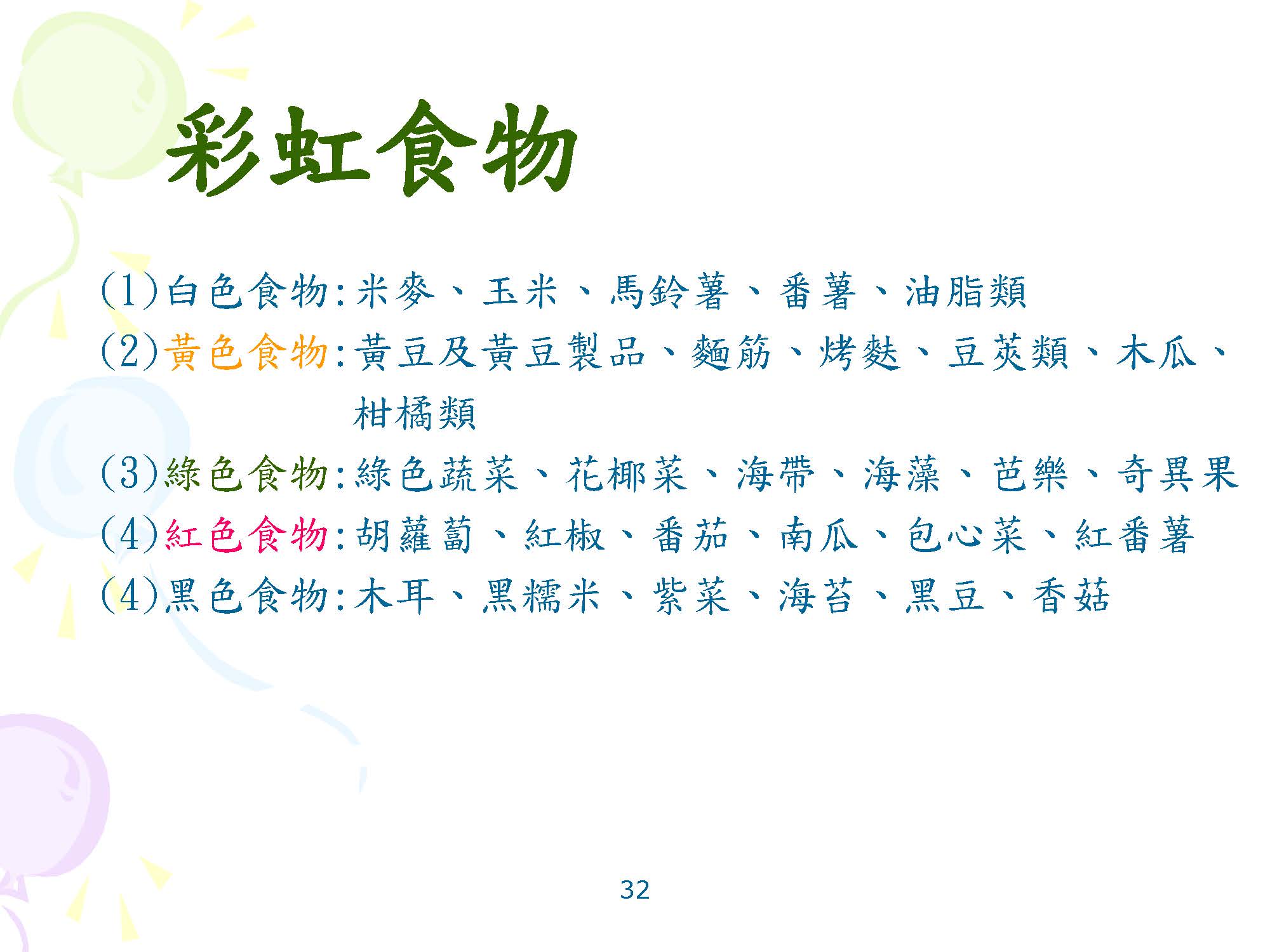 彩虹食物

(1)白色食物:米麥、玉米、馬鈴薯、番薯、油脂類

(2)黃色食物:黃豆及黃豆製品、麵筋、烤麩、豆莢類、木瓜、柑橘類

(3)綠色食物:綠色蔬菜、花椰菜、海帶、海藻、芭樂、奇異果

(4)紅色食物:胡蘿蔔、紅椒、番茄、南瓜、包心菜、紅番薯

(4)黑色食物:木耳、黑糯米、紫菜、海苔、黑豆、香菇

32